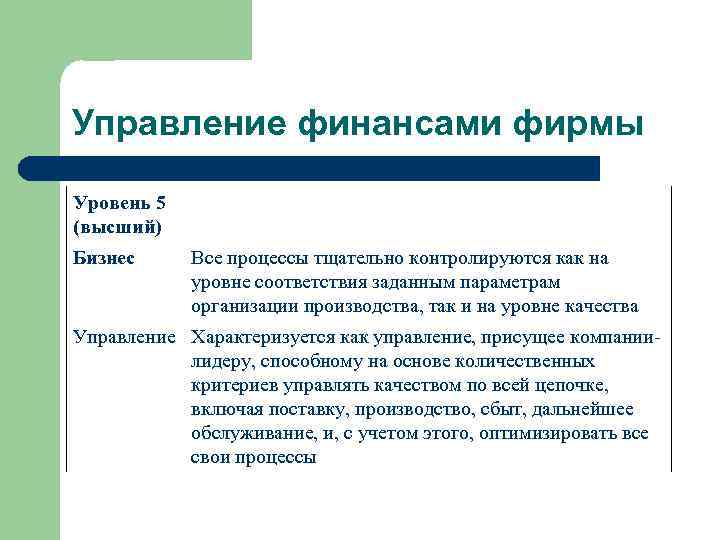 Управление финансами фирмы

| Уровень 5 (высший) | |
|---|---|
| Бизнес | Все процессы тщательно контролируются как на уровне соответствия заданным параметрам организации производства, так и на уровне качества |
| Управление | Характеризуется как управление, присущее компании-лидеру, способному на основе количественных критериев управлять качеством по всей цепочке, включая поставку, производство, сбыт, дальнейшее обслуживание, и, с учетом этого, оптимизировать все свои процессы |